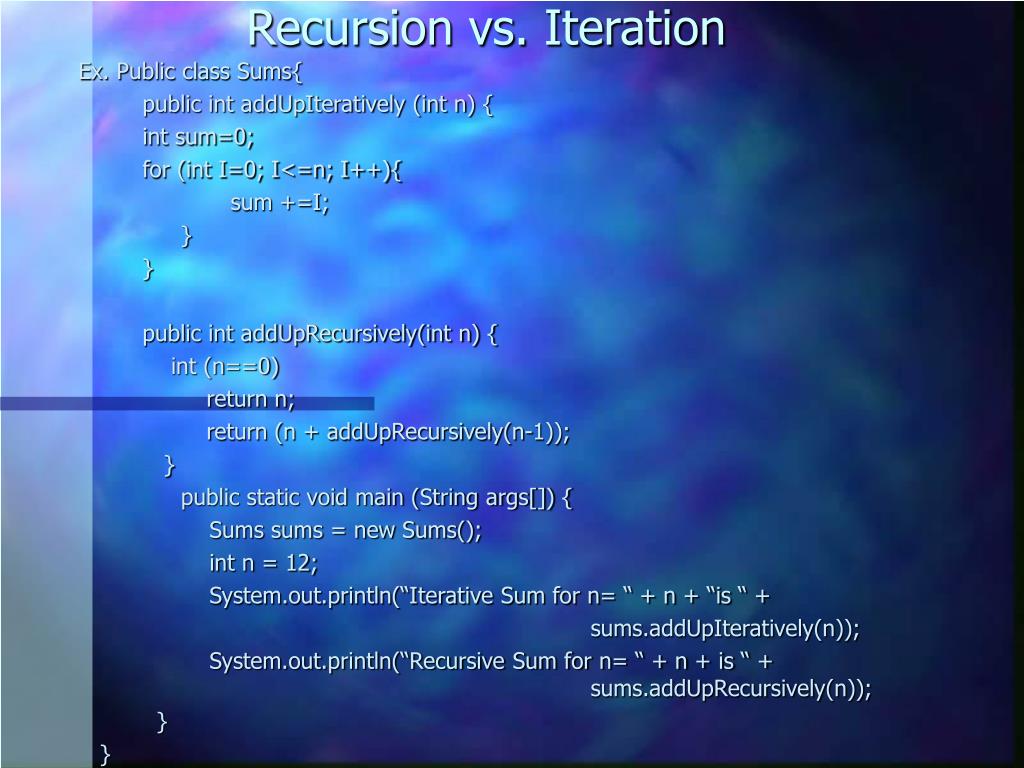 Recursion vs. Iteration

Ex. Public class Sums{
public int addUpIteratively (int n) {
int sum=0;
for (int I=0; I<=n; I++){
sum +=I;
}
}

public int addUpRecursively(int n) {
int (n==0)
return n;
return (n + addUpRecursively(n-1));
}
public static void main (String args[]) {
Sums sums = new Sums();
int n = 12;
System.out.println(“Iterative Sum for n= “ + n + “is “ +
sums.addUpIteratively(n));
System.out.println(“Recursive Sum for n= “ + n + is “ +
sums.addUpRecursively(n));
}
}